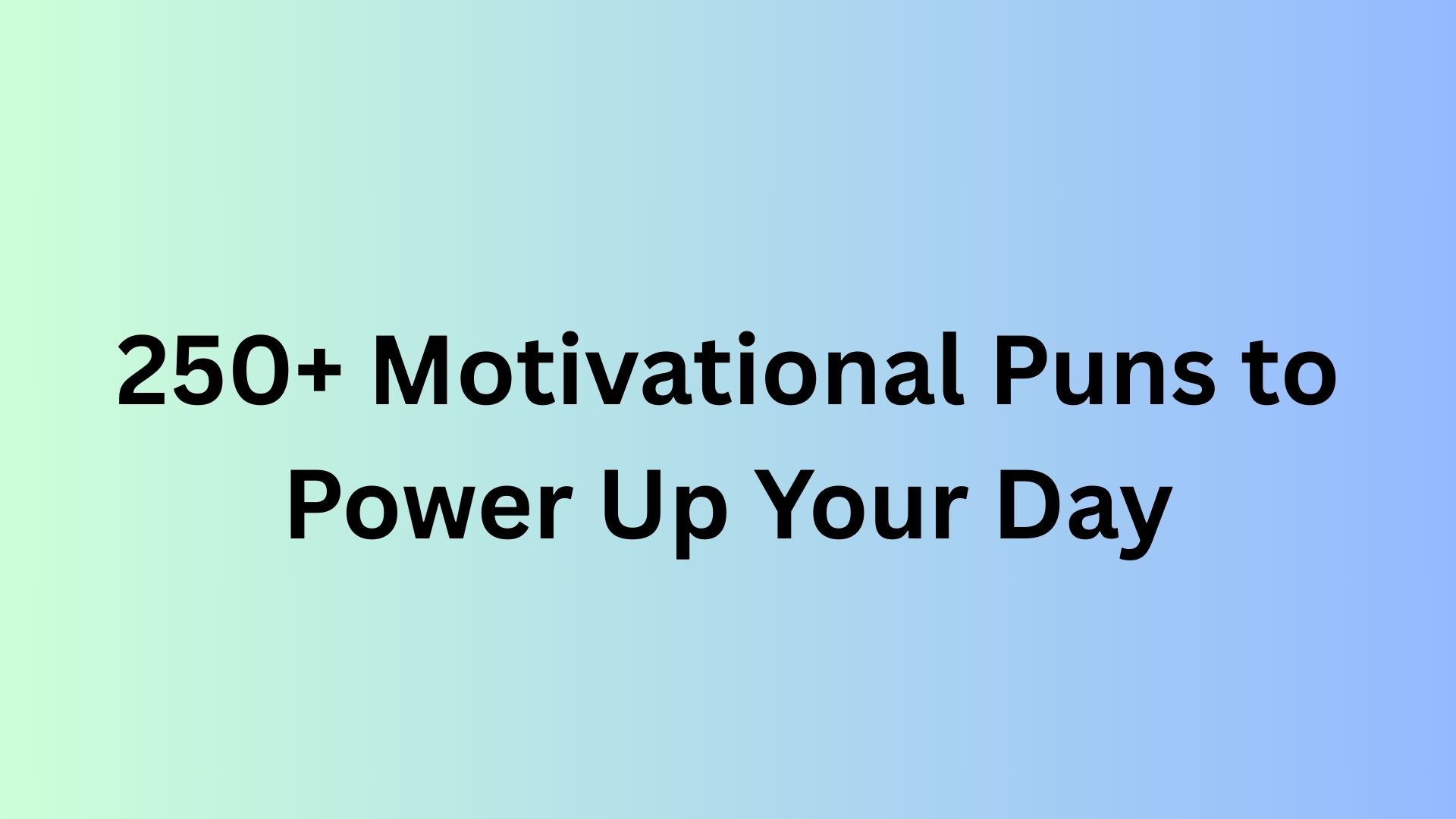 250+ Motivational Puns to Power Up Your Day